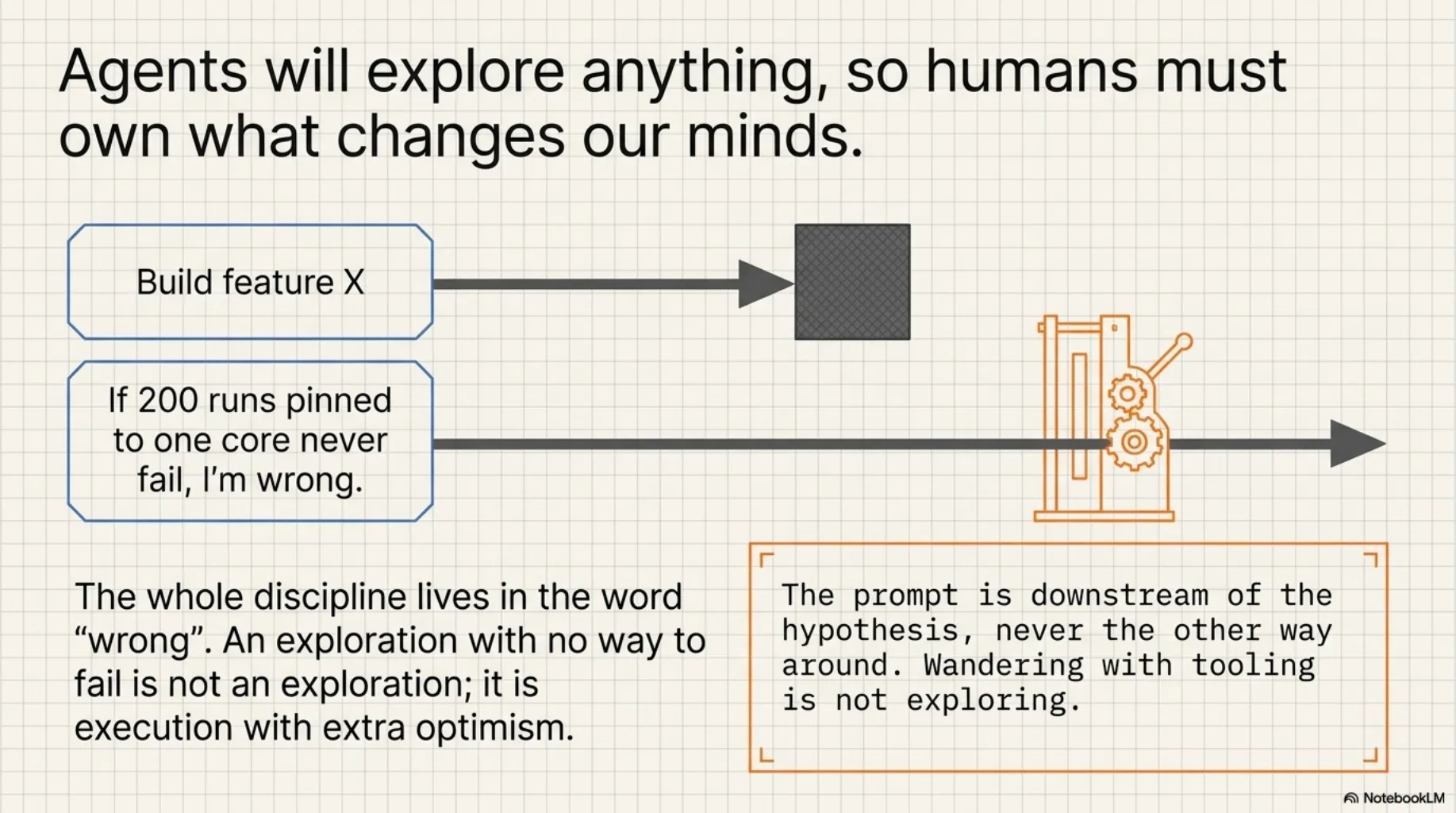 Agents will explore anything, so humans must own what changes our minds.

Build feature X

If 200 runs pinned to one core never fail, I'm wrong.

The whole discipline lives in the word "wrong". An exploration with no way to fail is not an exploration; it is execution with extra optimism.

The prompt is downstream of the hypothesis, never the other way around. Wandering with tooling is not exploring.

NotebookLM